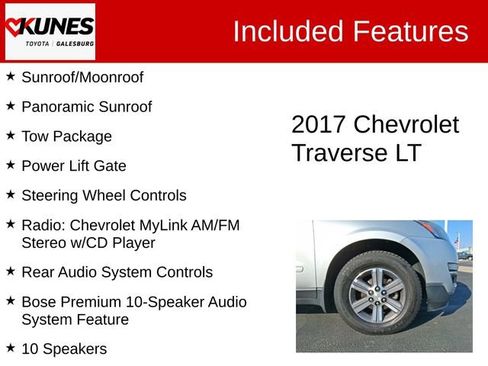 KUNES
TOYOTA | GALESBURG

Included Features

★ Sunroof/Moonroof

★ Panoramic Sunroof

★ Tow Package

★ Power Lift Gate

★ Steering Wheel Controls

★ Radio: Chevrolet MyLink AM/FM Stereo w/CD Player

★ Rear Audio System Controls

★ Bose Premium 10-Speaker Audio System Feature

★ 10 Speakers

2017 Chevrolet Traverse LT